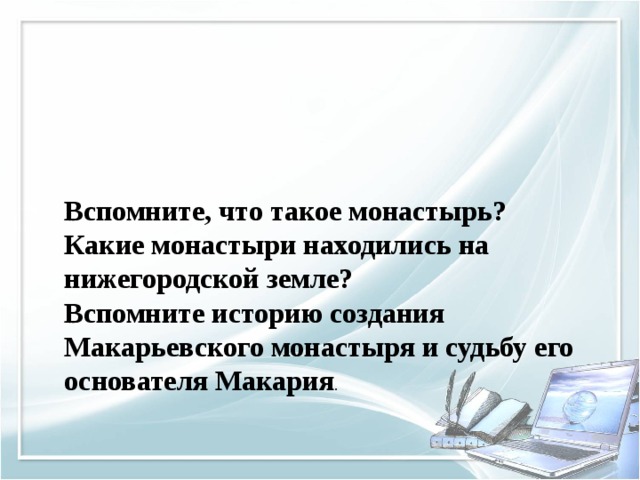 Вспомните, что такое монастырь?
Какие монастыри находились на нижегородской земле?
Вспомните историю создания Макарьевского монастыря и судьбу его основателя Макария.